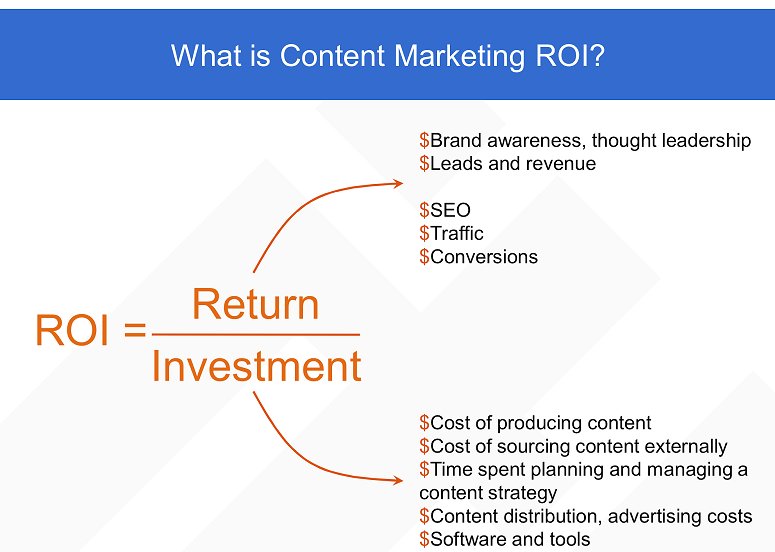 What is Content Marketing ROI?

\$Brand awareness, thought leadership
\$Leads and revenue

\$SEO
\$Traffic
\$Conversions

$ROI = \frac{Return}{Investment}$

\$Cost of producing content
\$Cost of sourcing content externally
\$Time spent planning and managing a content strategy
\$Content distribution, advertising costs
\$Software and tools